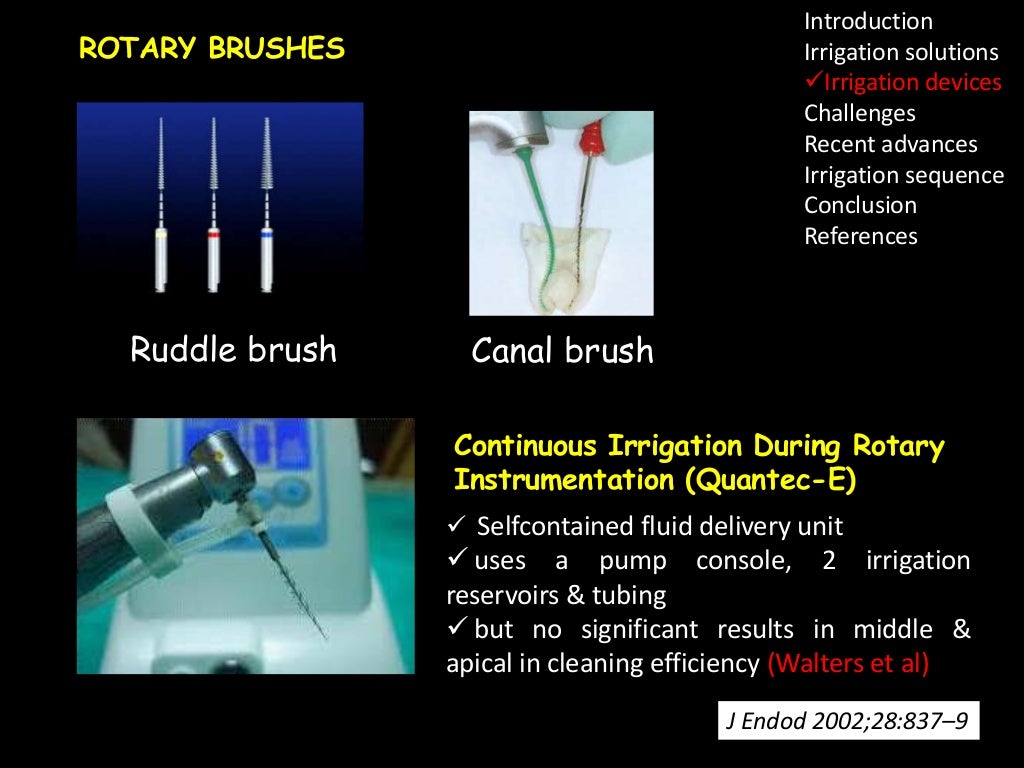 ROTARY BRUSHES

Introduction
Irrigation solutions
✓Irrigation devices
Challenges
Recent advances
Irrigation sequence
Conclusion
References

Ruddle brush

Canal brush

Continuous Irrigation During Rotary Instrumentation (Quantec-E)

✓ Selfcontained fluid delivery unit
✓ uses a pump console, 2 irrigation reservoirs & tubing
✓ but no significant results in middle & apical in cleaning efficiency (Walters et al)

J Endod 2002;28:837–9